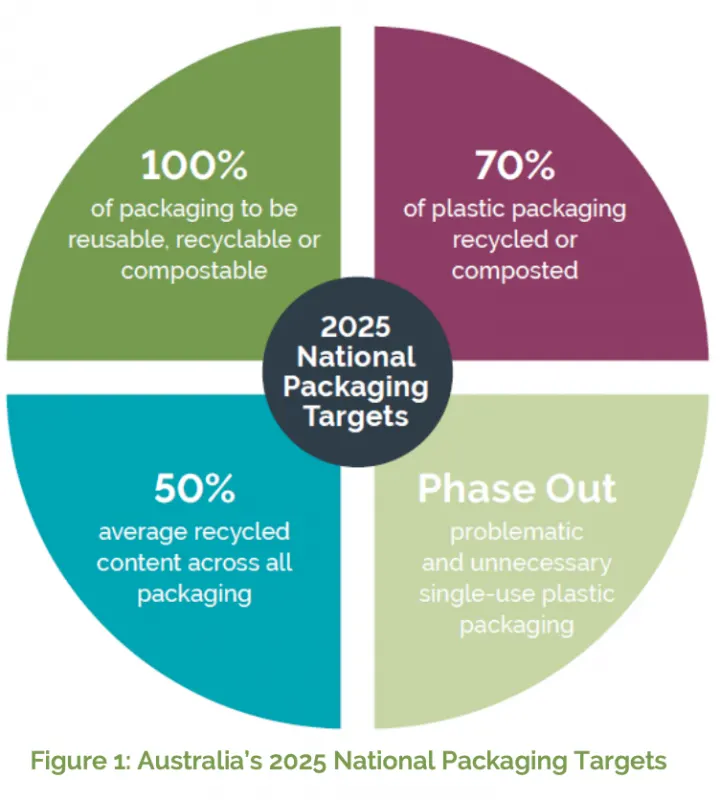 100%
of packaging to be reusable, recyclable or compostable

70%
of plastic packaging recycled or composted

2025 National Packaging Targets

50%
average recycled content across all packaging

Phase Out
problematic and unnecessary single-use plastic packaging

Figure 1: Australia's 2025 National Packaging Targets